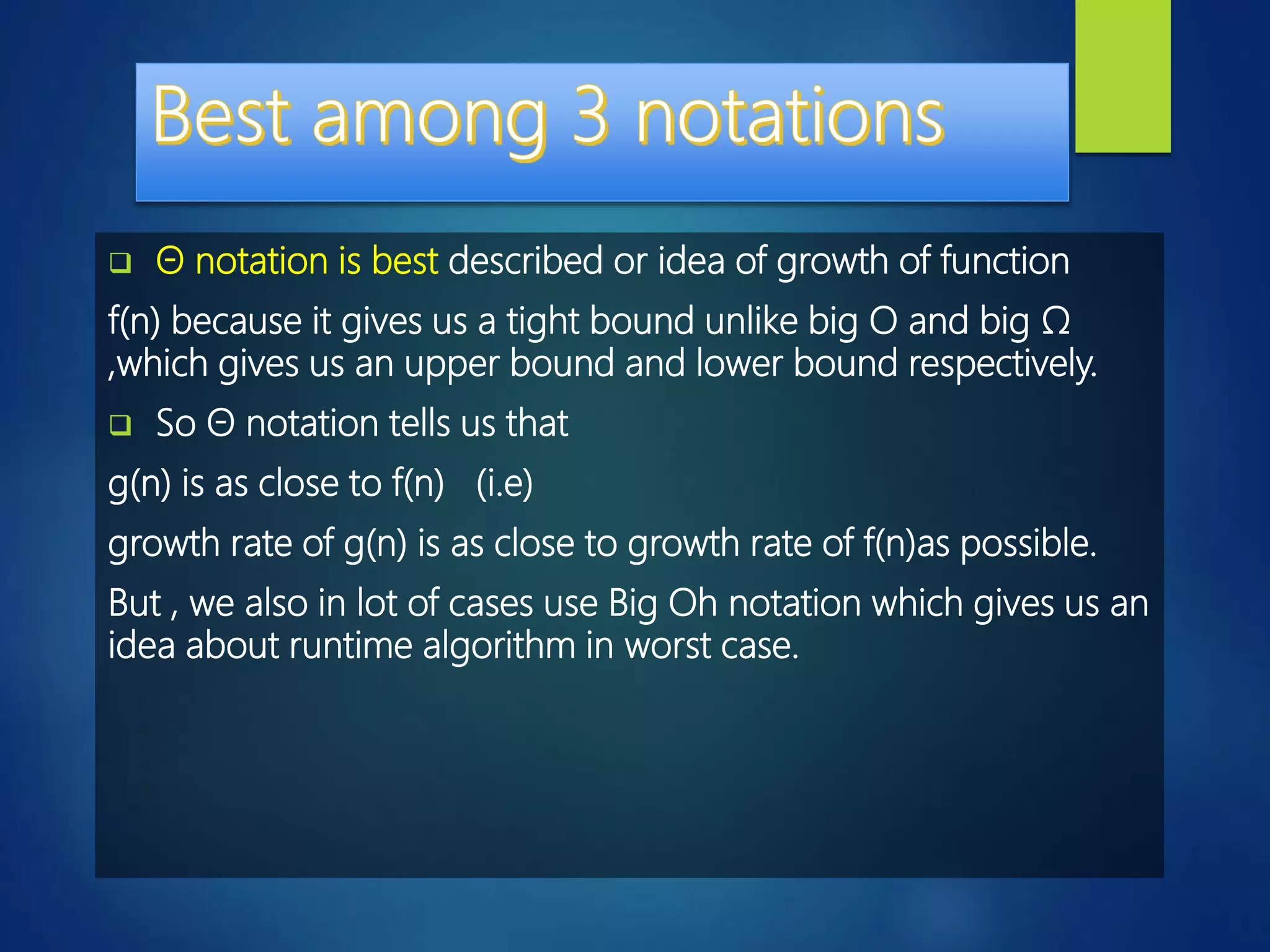 Best among 3 notations

❑ Θ notation is best described or idea of growth of function

f(n) because it gives us a tight bound unlike big O and big Ω ,which gives us an upper bound and lower bound respectively.

❑ So Θ notation tells us that

g(n) is as close to f(n) (i.e)

growth rate of g(n) is as close to growth rate of f(n)as possible.

But , we also in lot of cases use Big Oh notation which gives us an idea about runtime algorithm in worst case.